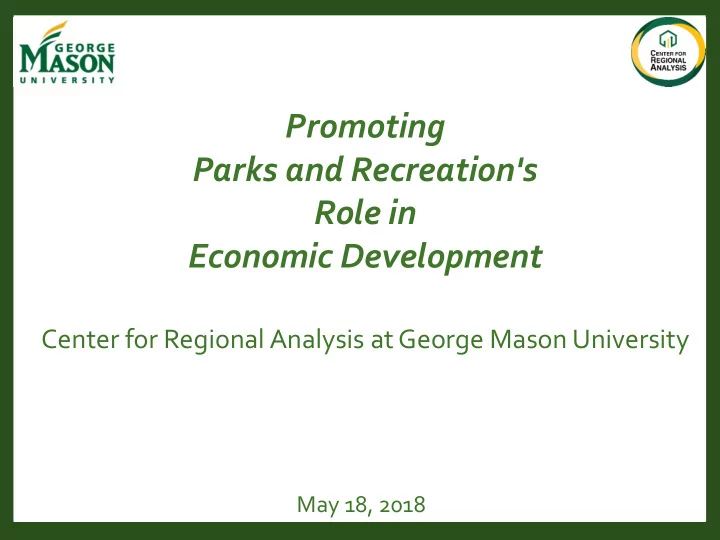 GEORGE MASON UNIVERSITY

CENTER FOR REGIONAL ANALYSIS

Promoting Parks and Recreation's Role in Economic Development

Center for Regional Analysis at George Mason University

May 18, 2018